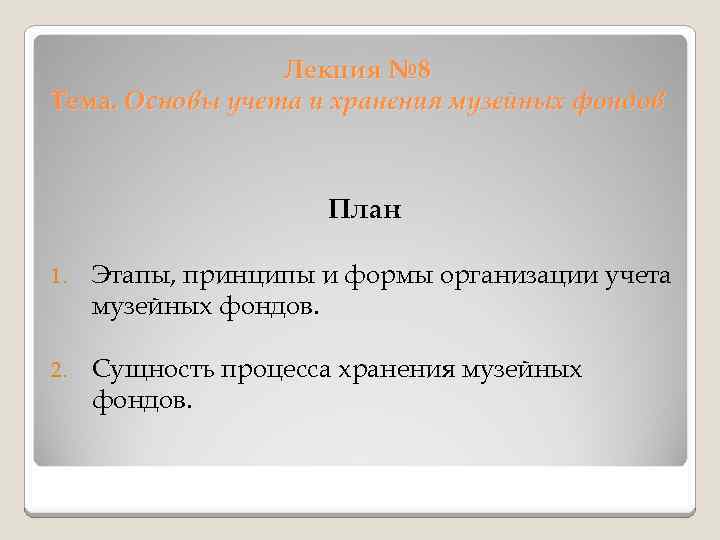 Лекция №8
Тема. Основы учета и хранения музейных фондов

План

1. Этапы, принципы и формы организации учета музейных фондов.

2. Сущность процесса хранения музейных фондов.